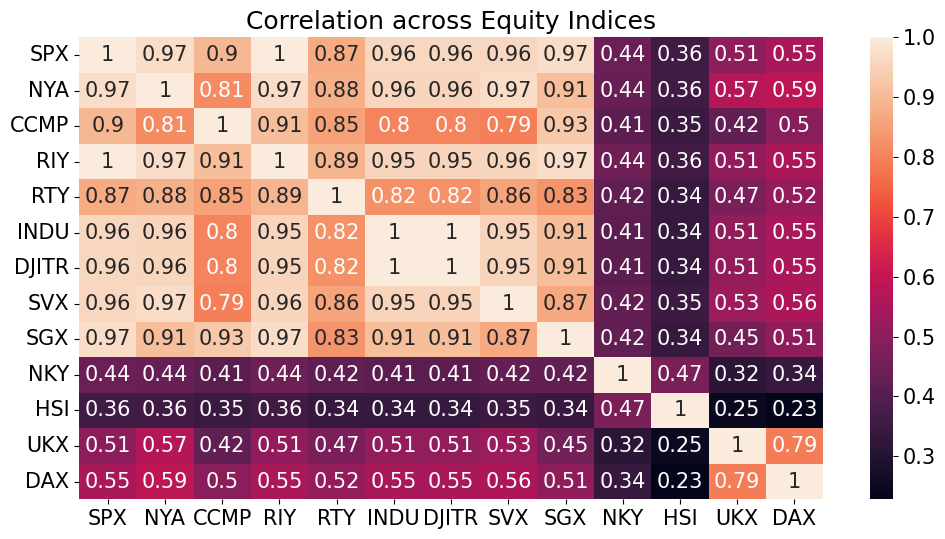 Correlation across Equity Indices

|  | SPX | NYA | CCMP | RIY | RTY | INDU | DJITR | SVX | SGX | NKY | HSI | UKX | DAX |
|---|---|---|---|---|---|---|---|---|---|---|---|---|---|
| SPX | 1 | 0.97 | 0.9 | 1 | 0.87 | 0.96 | 0.96 | 0.96 | 0.97 | 0.44 | 0.36 | 0.51 | 0.55 |
| NYA | 0.97 | 1 | 0.81 | 0.97 | 0.88 | 0.96 | 0.96 | 0.97 | 0.91 | 0.44 | 0.36 | 0.57 | 0.59 |
| CCMP | 0.9 | 0.81 | 1 | 0.91 | 0.85 | 0.8 | 0.8 | 0.79 | 0.93 | 0.41 | 0.35 | 0.42 | 0.5 |
| RIY | 1 | 0.97 | 0.91 | 1 | 0.89 | 0.95 | 0.95 | 0.96 | 0.97 | 0.44 | 0.36 | 0.51 | 0.55 |
| RTY | 0.87 | 0.88 | 0.85 | 0.89 | 1 | 0.82 | 0.82 | 0.86 | 0.83 | 0.42 | 0.34 | 0.47 | 0.52 |
| INDU | 0.96 | 0.96 | 0.8 | 0.95 | 0.82 | 1 | 1 | 0.95 | 0.91 | 0.41 | 0.34 | 0.51 | 0.55 |
| DJITR | 0.96 | 0.96 | 0.8 | 0.95 | 0.82 | 1 | 1 | 0.95 | 0.91 | 0.41 | 0.34 | 0.51 | 0.55 |
| SVX | 0.96 | 0.97 | 0.79 | 0.96 | 0.86 | 0.95 | 0.95 | 1 | 0.87 | 0.42 | 0.35 | 0.53 | 0.56 |
| SGX | 0.97 | 0.91 | 0.93 | 0.97 | 0.83 | 0.91 | 0.91 | 0.87 | 1 | 0.42 | 0.34 | 0.45 | 0.51 |
| NKY | 0.44 | 0.44 | 0.41 | 0.44 | 0.42 | 0.41 | 0.41 | 0.42 | 0.42 | 1 | 0.47 | 0.32 | 0.34 |
| HSI | 0.36 | 0.36 | 0.35 | 0.36 | 0.34 | 0.34 | 0.34 | 0.35 | 0.34 | 0.47 | 1 | 0.25 | 0.23 |
| UKX | 0.51 | 0.57 | 0.42 | 0.51 | 0.47 | 0.51 | 0.51 | 0.53 | 0.45 | 0.32 | 0.25 | 1 | 0.79 |
| DAX | 0.55 | 0.59 | 0.5 | 0.55 | 0.52 | 0.55 | 0.55 | 0.56 | 0.51 | 0.34 | 0.23 | 0.79 | 1 |

1.0
0.9
0.8
0.7
0.6
0.5
0.4
0.3